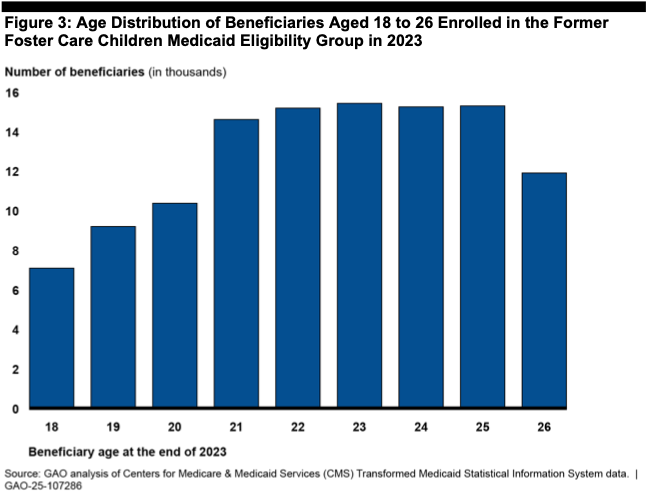 Figure 3: Age Distribution of Beneficiaries Aged 18 to 26 Enrolled in the Former Foster Care Children Medicaid Eligibility Group in 2023

Number of beneficiaries (in thousands)

16
14
12
10
8
6
4
2
0

18 19 20 21 22 23 24 25 26

Beneficiary age at the end of 2023

Source: GAO analysis of Centers for Medicare & Medicaid Services (CMS) Transformed Medicaid Statistical Information System data. | GAO-25-107286